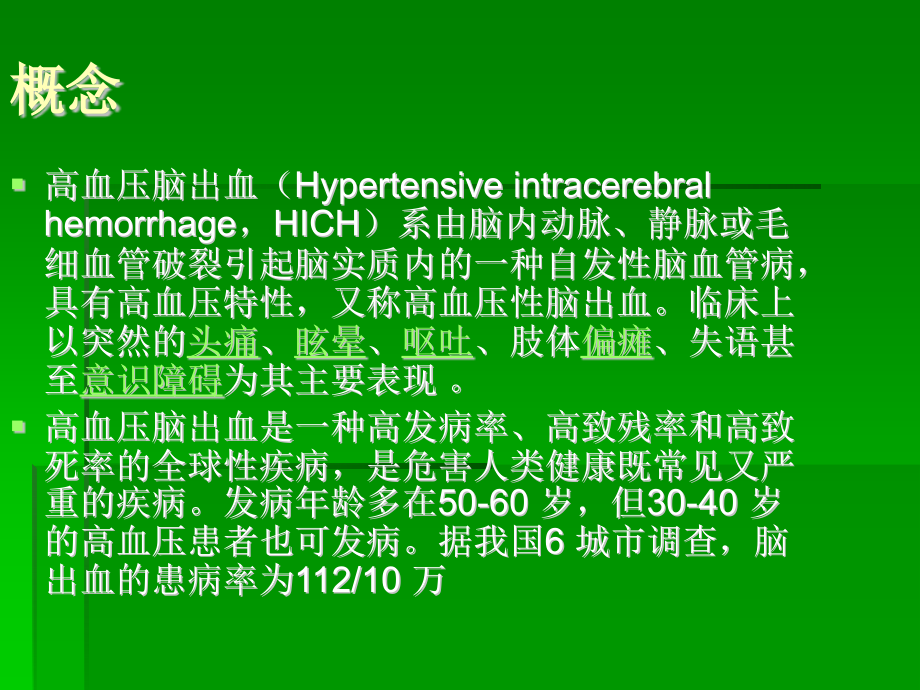 概念

高血压脑出血（Hypertensive intracerebral hemorrhage，HICH）系由脑内动脉、静脉或毛细血管破裂引起脑实质内的一种自发性脑血管病，具有高血压特性，又称高血压性脑出血。临床上以突然的头痛、眩晕、呕吐、肢体偏瘫、失语甚至意识障碍为其主要表现 。

高血压脑出血是一种高发病率、高致残率和高致死率的全球性疾病，是危害人类健康既常见又严重的疾病。发病年龄多在50-60 岁，但30-40 岁的高血压患者也可发病。据我国6 城市调查，脑出血的患病率为112/10 万